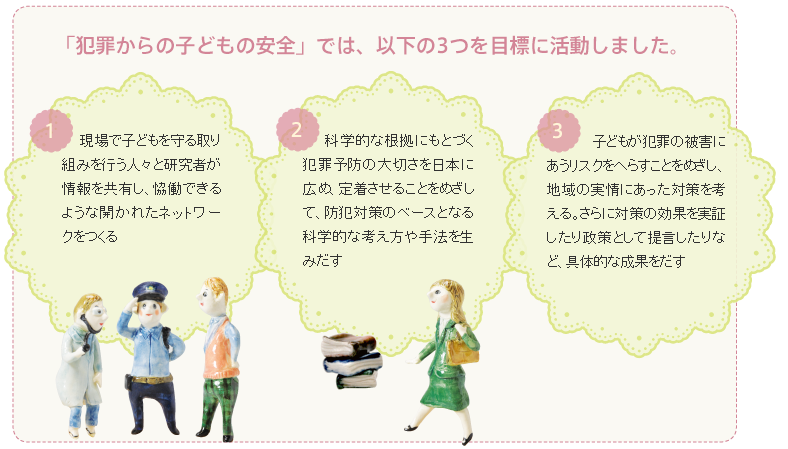 「犯罪からの子どもの安全」では、以下の3つを目標に活動しました。

1
現場で子どもを守る取り組みを行う人々と研究者が情報を共有し、協働できるような開かれたネットワークをつくる

2
科学的な根拠にもとづく犯罪予防の大切さを日本に広め、定着させることをめざして、防犯対策のベースとなる科学的な考え方や手法を生みだす

3
子どもが犯罪の被害にあうリスクをへらすことをめざし、地域の実情にあった対策を考える。さらに対策の効果を実証したり政策として提言したりなど、具体的な成果をだす